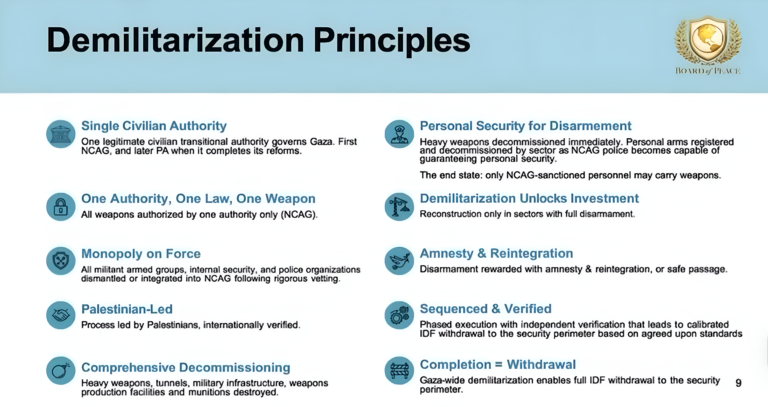 Demilitarization Principles

BOARD of PEACE

Single Civilian Authority
One legitimate civilian transitional authority governs Gaza. First NCAG, and later PA when it completes its reforms.

One Authority, One Law, One Weapon
All weapons authorized by one authority only (NCAG).

Monopoly on Force
All militant armed groups, internal security, and police organizations dismantled or integrated into NCAG following rigorous vetting.

Palestinian-Led
Process led by Palestinians, internationally verified.

Comprehensive Decommissioning
Heavy weapons, tunnels, military infrastructure, weapons production facilities and munitions destroyed.

Personal Security for Disarmement
Heavy weapons decommissioned immediately. Personal arms registered and decommissioned by sector as NCAG police becomes capable of guaranteeing personal security.

The end state: only NCAG-sanctioned personnel may carry weapons.

Demilitarization Unlocks Investment
Reconstruction only in sectors with full disarmament.

Amnesty & Reintegration
Disarmament rewarded with amnesty & reintegration, or safe passage.

Sequenced & Verified
Phased execution with independent verification that leads to calibrated IDF withdrawal to the security perimeter based on agreed upon standards

Completion = Withdrawal
Gaza-wide demilitarization enables full IDF withdrawal to the security perimeter.

9